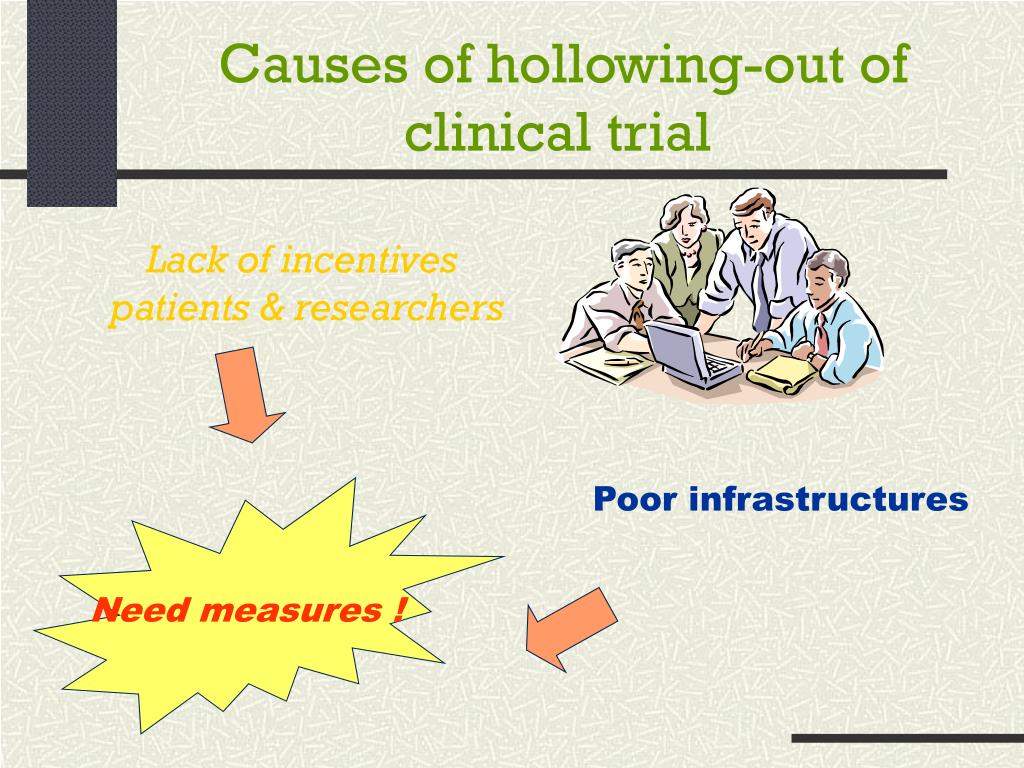 Causes of hollowing-out of clinical trial

Lack of incentives
patients & researchers

Poor infrastructures

Need measures !